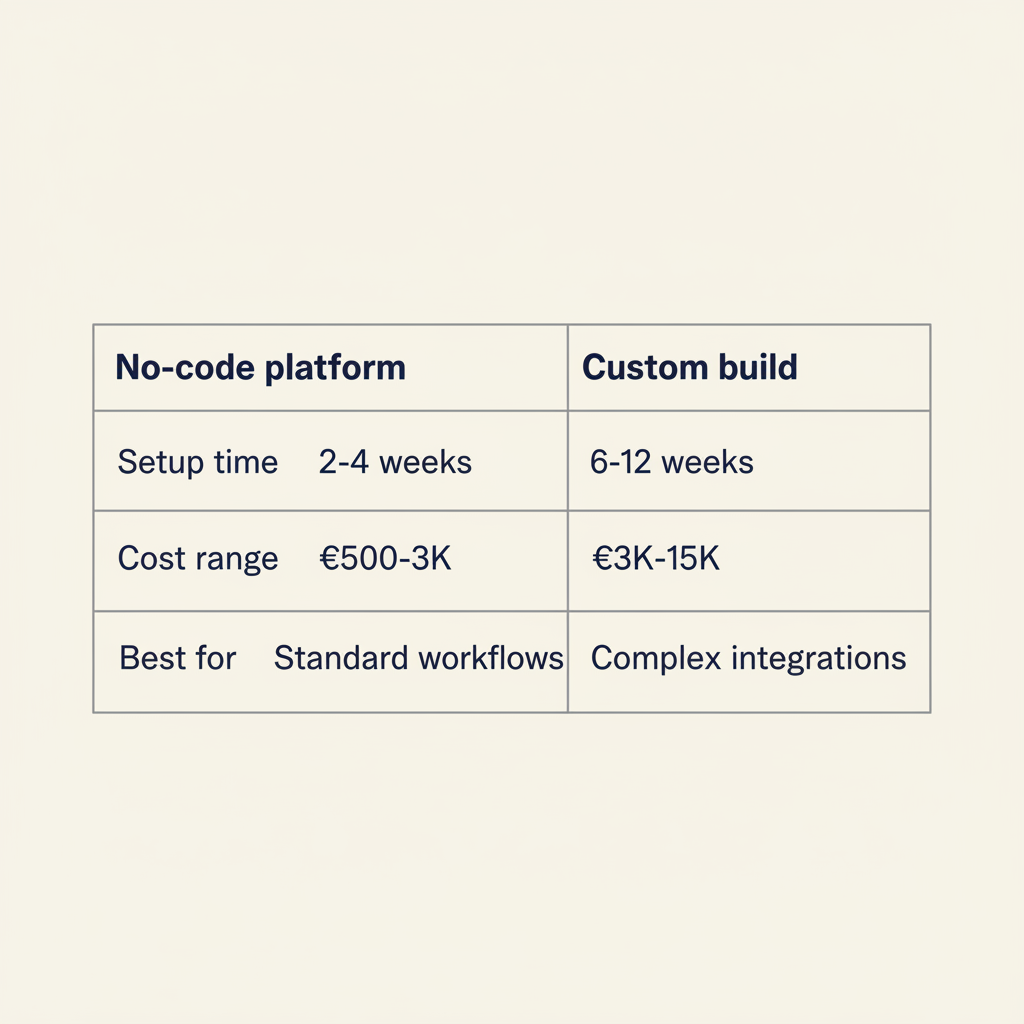 | No-code platform | Custom build |
|---|---|
| Setup time 2-4 weeks | 6-12 weeks |
| Cost range €500-3K | €3K-15K |
| Best for Standard workflows | Complex integrations |